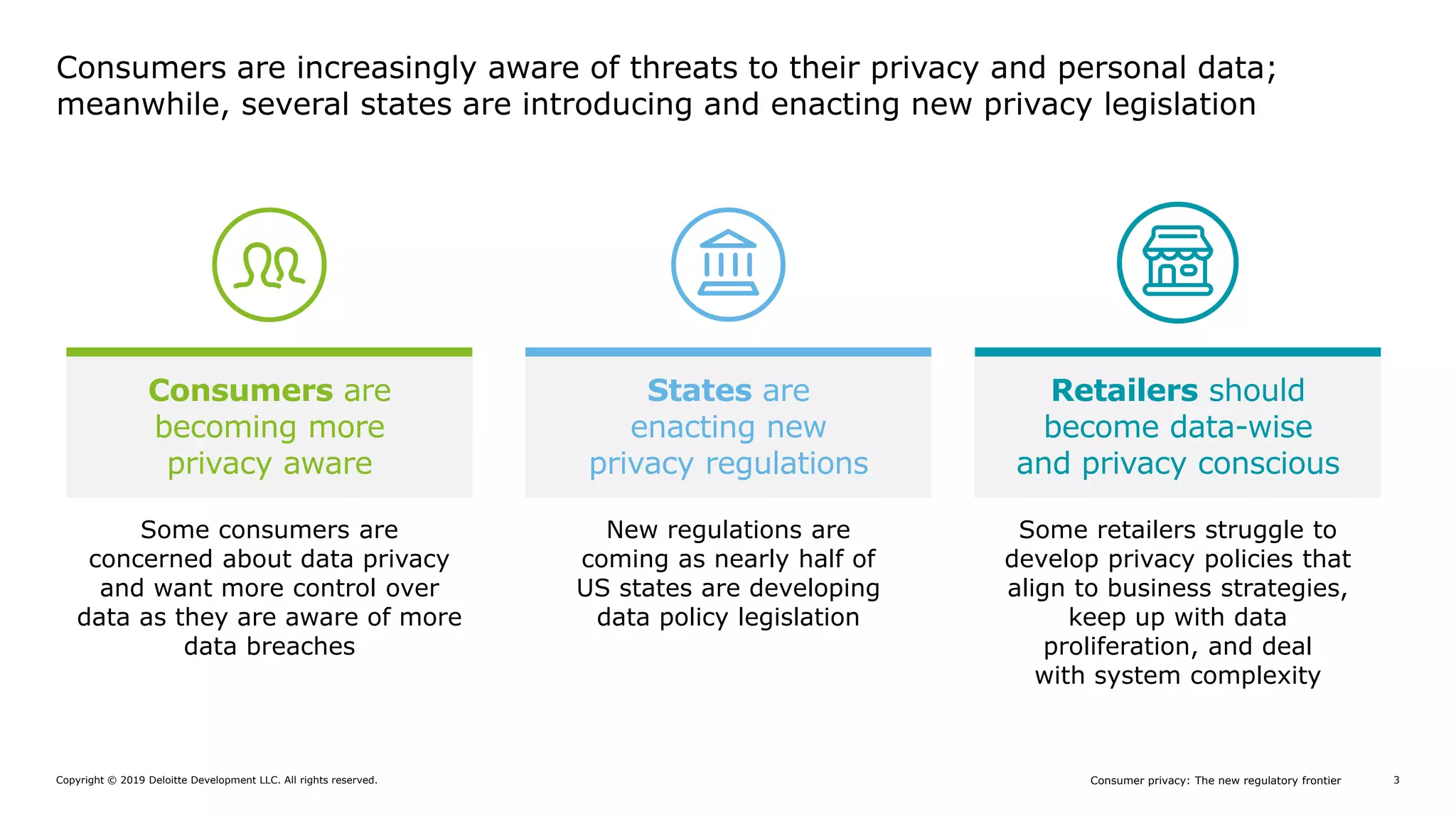 Consumers are increasingly aware of threats to their privacy and personal data; meanwhile, several states are introducing and enacting new privacy legislation

Consumers are becoming more privacy aware

Some consumers are concerned about data privacy and want more control over data as they are aware of more data breaches

States are enacting new privacy regulations

New regulations are coming as nearly half of US states are developing data policy legislation

Retailers should become data-wise and privacy conscious

Some retailers struggle to develop privacy policies that align to business strategies, keep up with data proliferation, and deal with system complexity

Copyright © 2019 Deloitte Development LLC. All rights reserved.

Consumer privacy: The new regulatory frontier

3